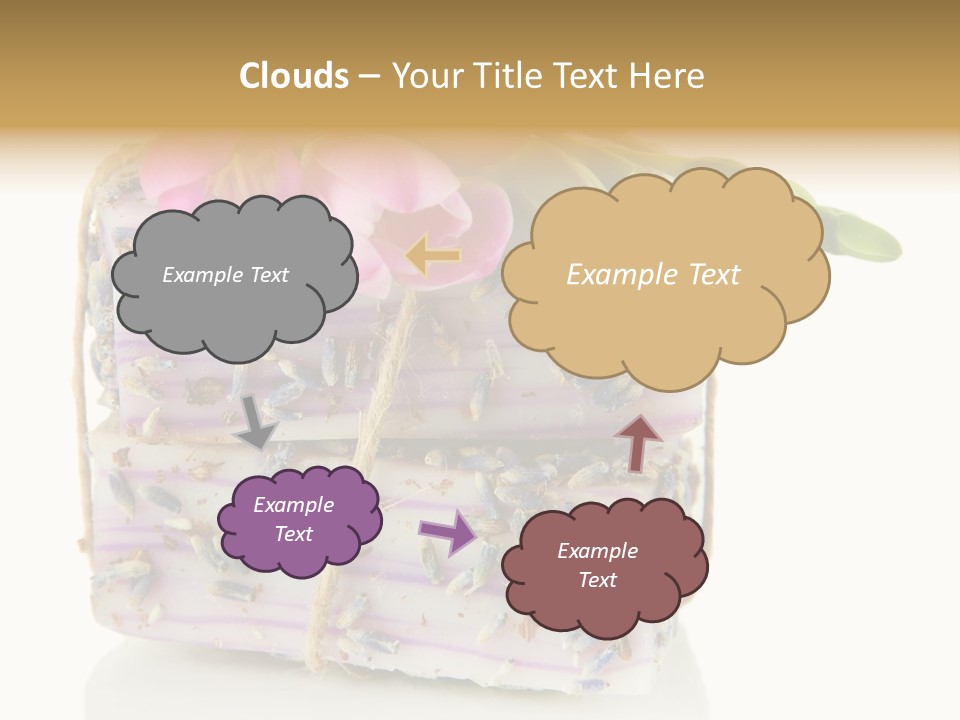 Clouds – Your Title Text Here

Example Text

Example Text

Example Text

Example Text